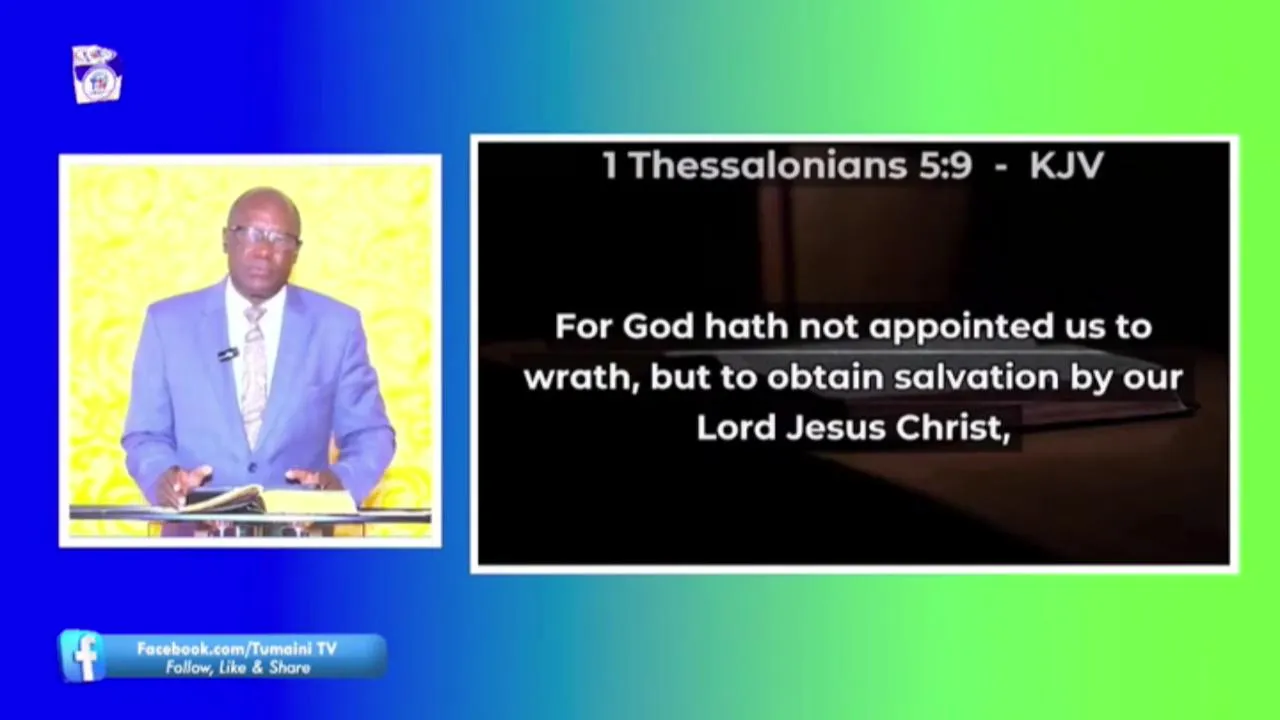 1 Thessalonians 5:9 - KJV

For God hath not appointed us to wrath, but to obtain salvation by our Lord Jesus Christ,

Facebook.com/Tumaini TV
Follow, Like & Share